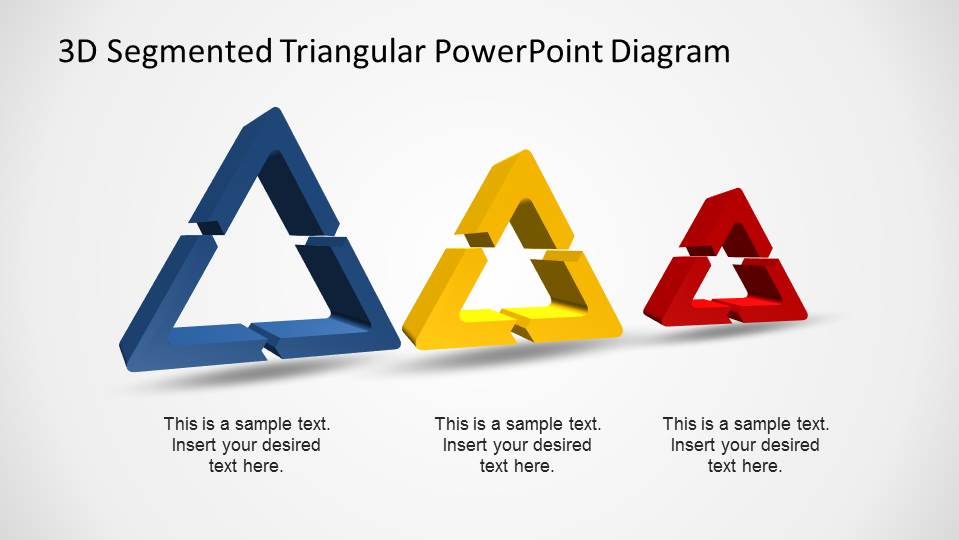 3D Segmented Triangular PowerPoint Diagram

This is a sample text. Insert your desired text here.

This is a sample text. Insert your desired text here.

This is a sample text. Insert your desired text here.